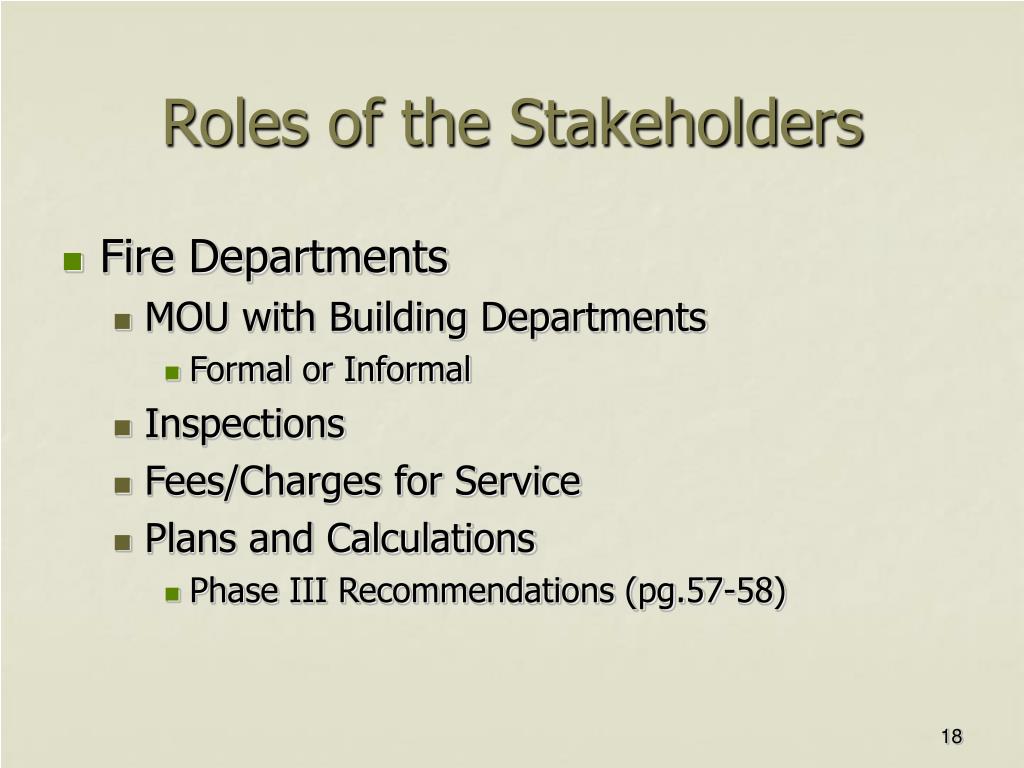 Roles of the Stakeholders

Fire Departments

MOU with Building Departments

Formal or Informal

Inspections

Fees/Charges for Service

Plans and Calculations

Phase III Recommendations (pg.57-58)

18